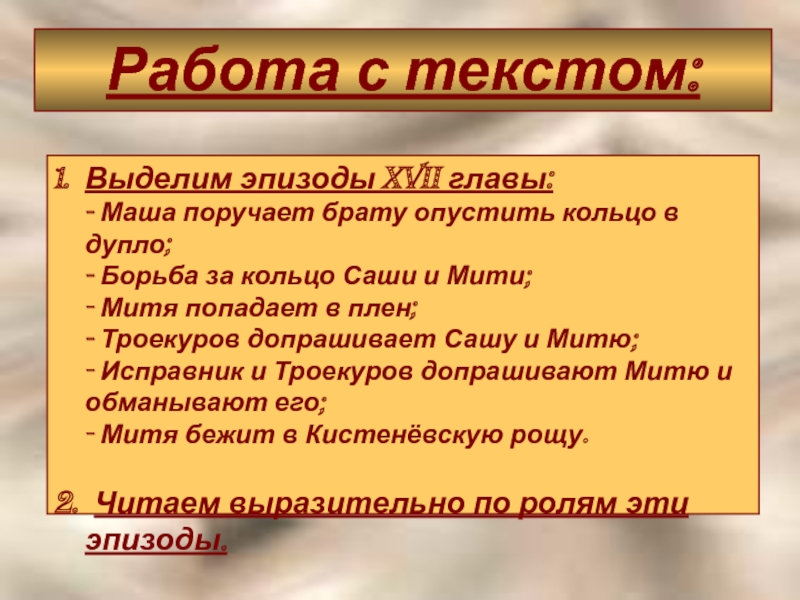 Работа с текстом:

1. Выделим эпизоды XVII главы:
- Маша поручает брату опустить кольцо в дупло;
- Борьба за кольцо Саши и Мити;
- Митя попадает в плен;
- Троекуров допрашивает Сашу и Митю;
- Исправник и Троекуров допрашивают Митю и обманывают его;
- Митя бежит в Кистенёвскую рощу.

2. Читаем выразительно по ролям эти эпизоды.